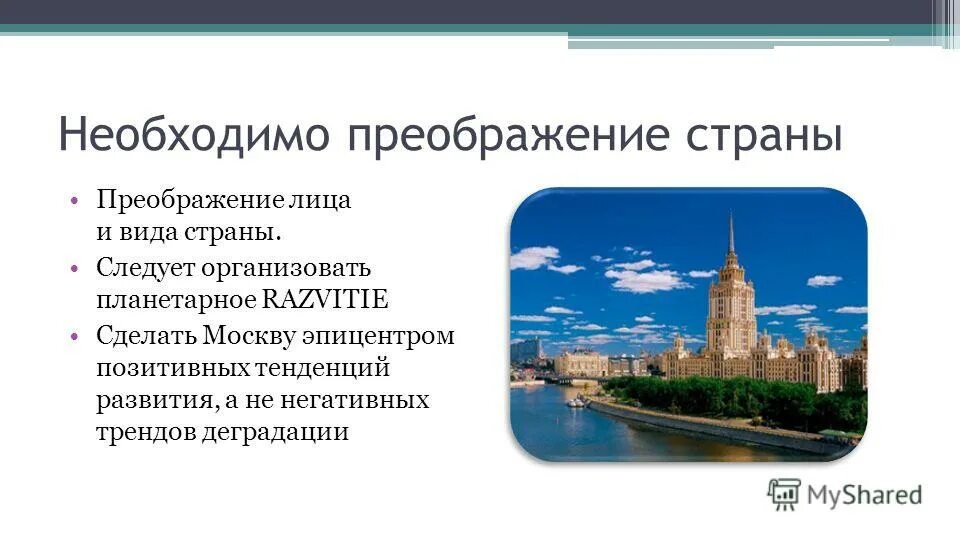 Необходимо преображение страны

• Преображение лица и вида страны.
• Следует организовать планетарное RAZVITIE
• Сделать Москву эпицентром позитивных тенденций развития, а не негативных трендов деградации

MyShared